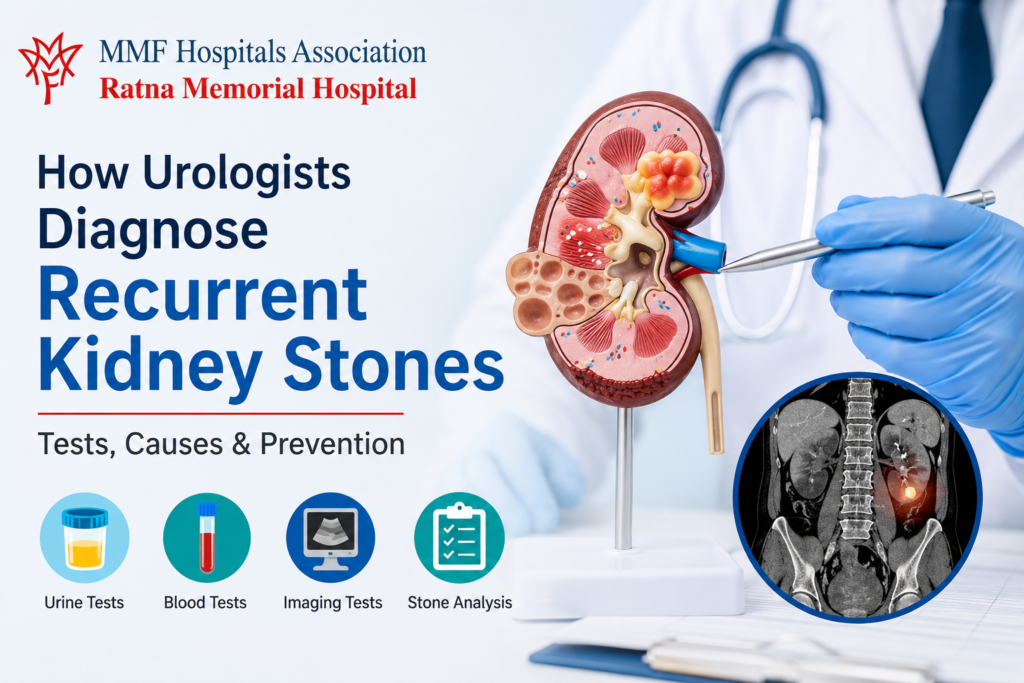 MMF Hospitals Association
Ratna Memorial Hospital

How Urologists Diagnose Recurrent Kidney Stones

Tests, Causes & Prevention

Urine Tests
Blood Tests
Imaging Tests
Stone Analysis